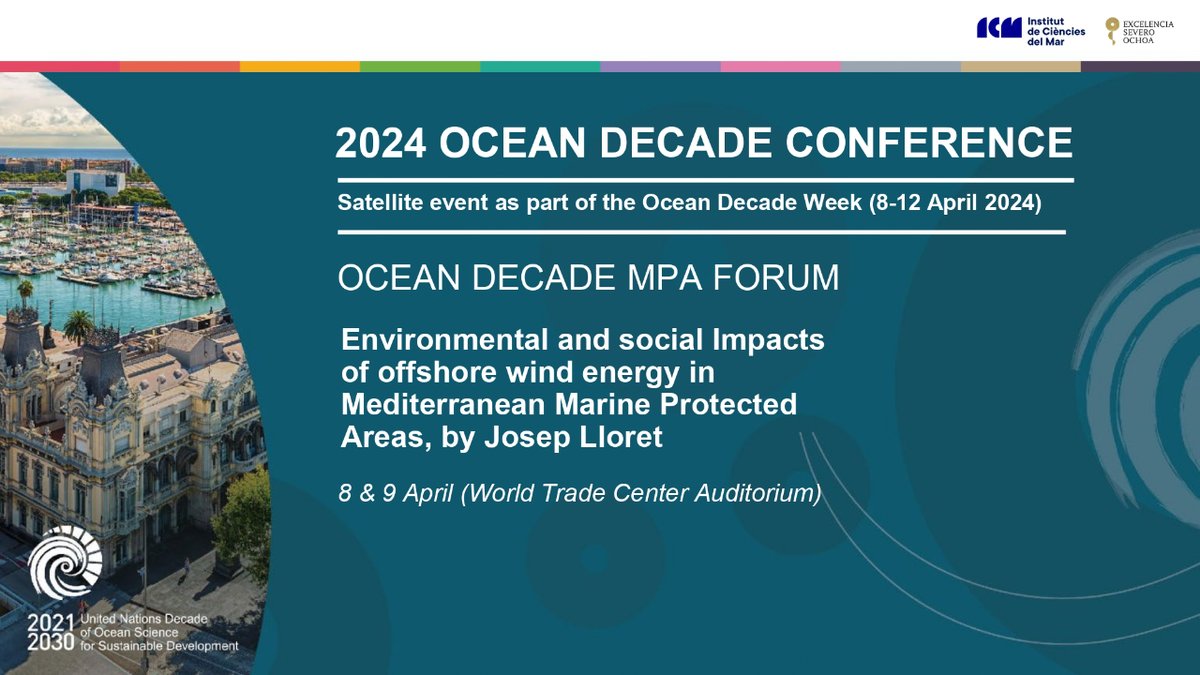 ICM Institut de Ciències del Mar

EXCELENCIA SEVERO OCHOA

2024 OCEAN DECADE CONFERENCE

Satellite event as part of the Ocean Decade Week (8-12 April 2024)

OCEAN DECADE MPA FORUM

Environmental and social Impacts of offshore wind energy in Mediterranean Marine Protected Areas, by Josep Lloret

8 & 9 April (World Trade Center Auditorium)

2021 2030 United Nations Decade of Ocean Science for Sustainable Development